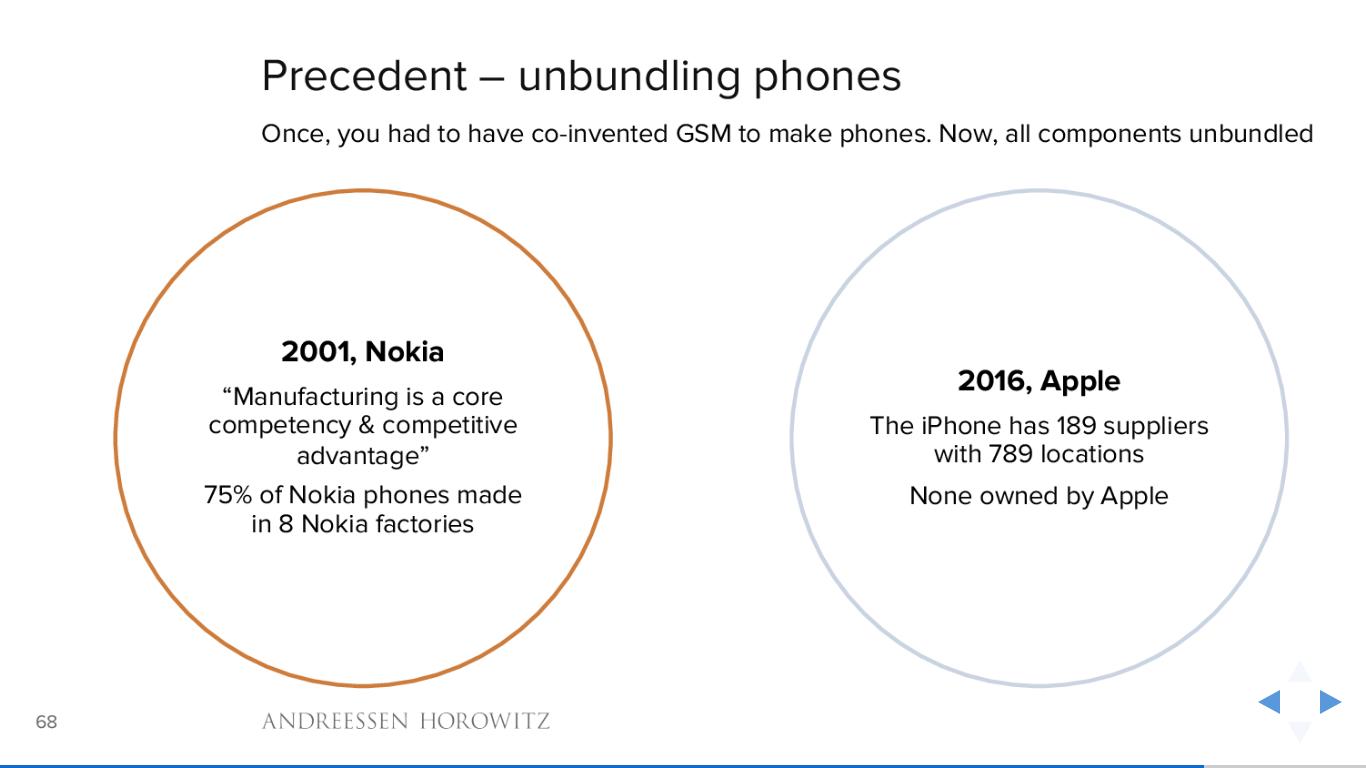 Precedent – unbundling phones

Once, you had to have co-invented GSM to make phones. Now, all components unbundled

2001, Nokia

“Manufacturing is a core competency & competitive advantage”

75% of Nokia phones made in 8 Nokia factories

2016, Apple

The iPhone has 189 suppliers with 789 locations

None owned by Apple

68

ANDREESSEN HOROWITZ